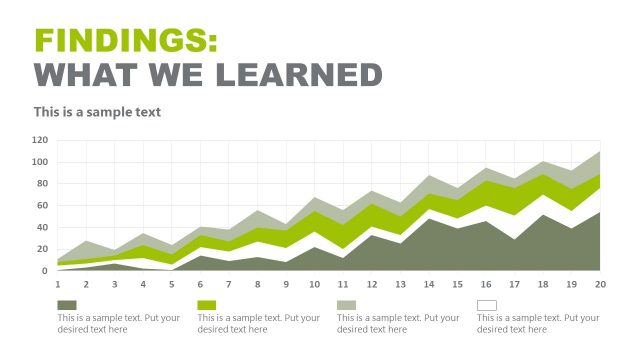 FINDINGS:
WHAT WE LEARNED

This is a sample text

120
100
80
60
40
20
0

1 2 3 4 5 6 7 8 9 10 11 12 13 14 15 16 17 18 19 20

This is a sample text. Put your desired text here

This is a sample text. Put your desired text here

This is a sample text. Put your desired text here

This is a sample text. Put your desired text here